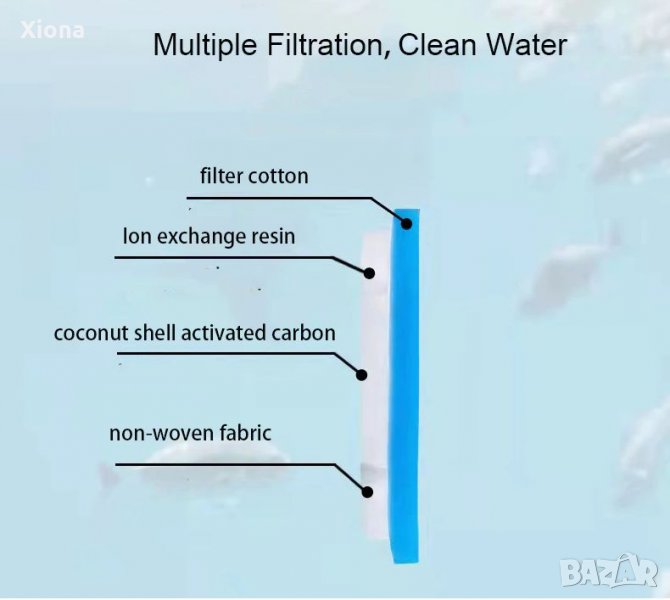 Xiona

Multiple Filtration, Clean Water

filter cotton

Ion exchange resin

coconut shell activated carbon

non-woven fabric

BAZAR